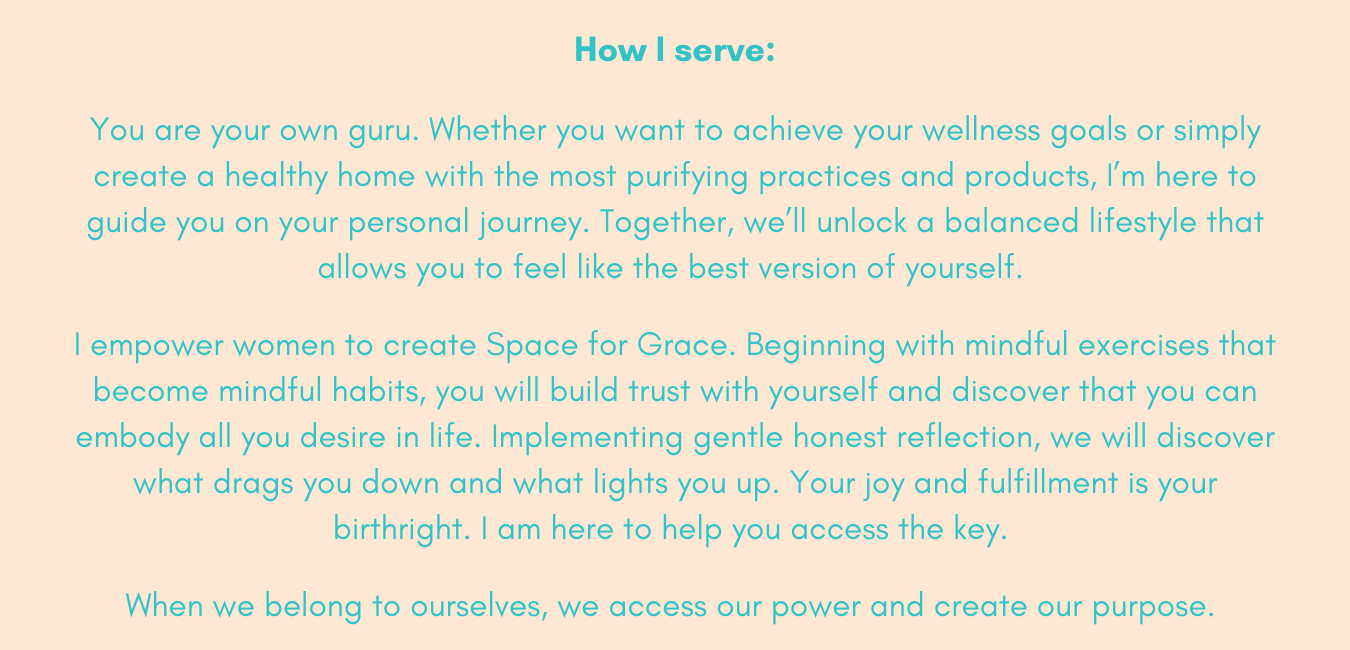 How I serve:

You are your own guru. Whether you want to achieve your wellness goals or simply create a healthy home with the most purifying practices and products, I'm here to guide you on your personal journey. Together, we'll unlock a balanced lifestyle that allows you to feel like the best version of yourself.

I empower women to create Space for Grace. Beginning with mindful exercises that become mindful habits, you will build trust with yourself and discover that you can embody all you desire in life. Implementing gentle honest reflection, we will discover what drags you down and what lights you up. Your joy and fulfillment is your birthright. I am here to help you access the key.

When we belong to ourselves, we access our power and create our purpose.